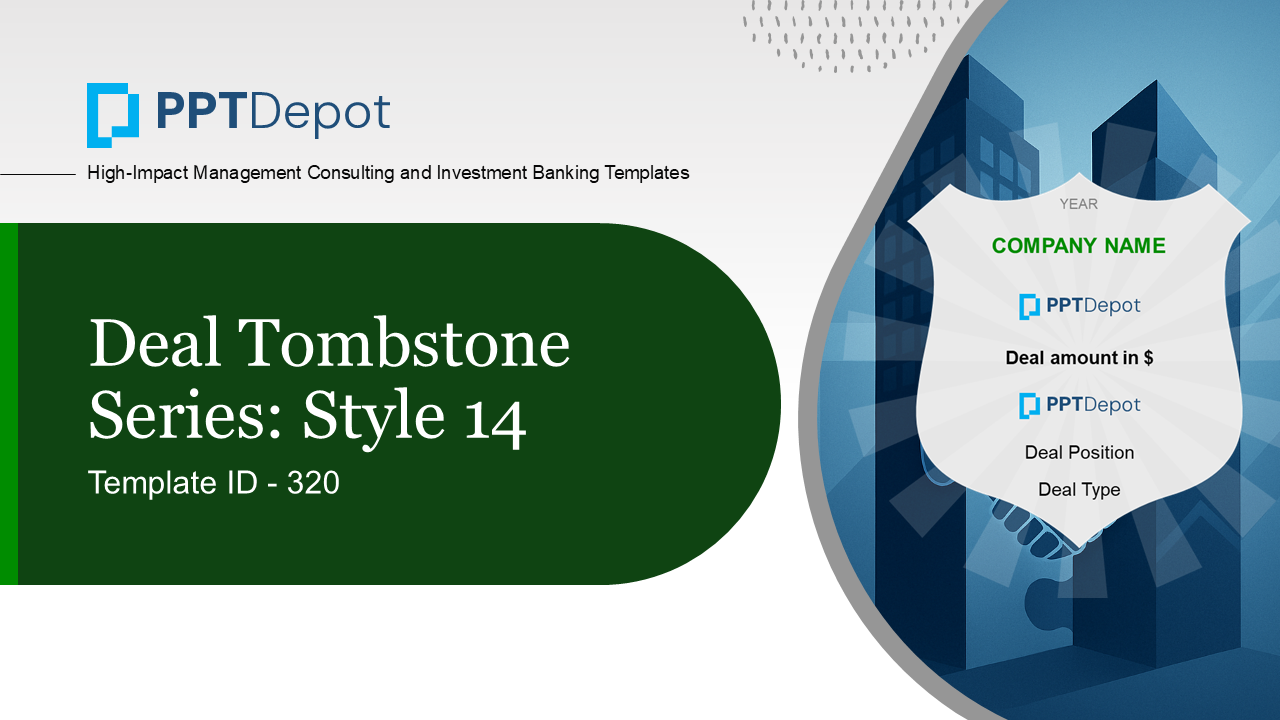 PPTDepot

High-Impact Management Consulting and Investment Banking Templates

Deal Tombstone Series: Style 14

Template ID - 320

YEAR

COMPANY NAME

PPTDepot

Deal amount in $

PPTDepot

Deal Position

Deal Type